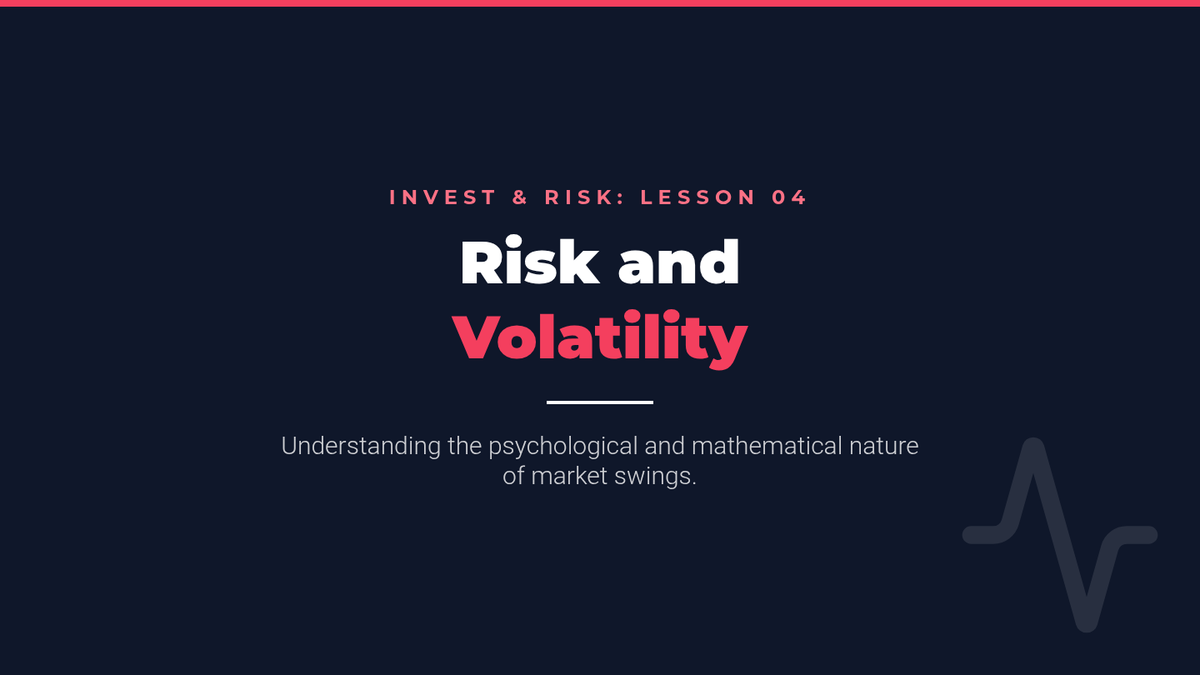 INVEST & RISK: LESSON 04

Risk and Volatility

Understanding the psychological and mathematical nature of market swings.